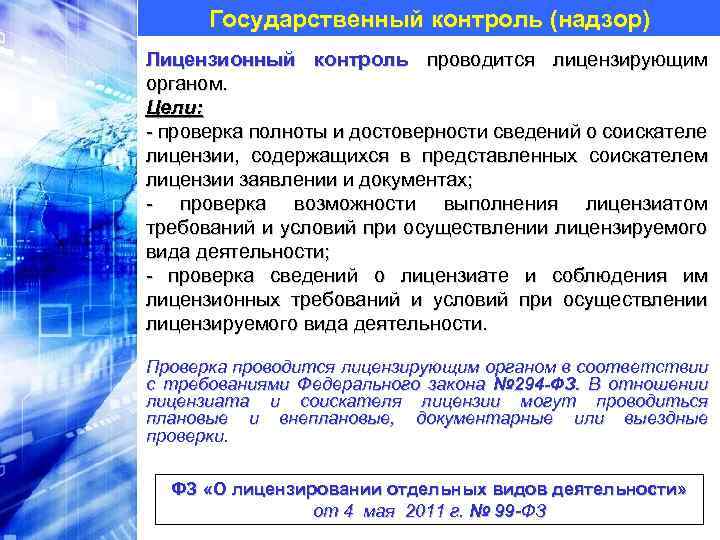 Государственный контроль (надзор)

Лицензионный контроль проводится лицензирующим органом.

Цели:

- проверка полноты и достоверности сведений о соискателе лицензии, содержащихся в представленных соискателем лицензии заявлении и документах;

- проверка возможности выполнения лицензиатом требований и условий при осуществлении лицензируемого вида деятельности;

- проверка сведений о лицензиате и соблюдения им лицензионных требований и условий при осуществлении лицензируемого вида деятельности.

Проверка проводится лицензирующим органом в соответствии с требованиями Федерального закона №294-ФЗ. В отношении лицензиата и соискателя лицензии могут проводиться плановые и внеплановые, документарные или выездные проверки.

ФЗ «О лицензировании отдельных видов деятельности» от 4 мая 2011 г. № 99-ФЗ